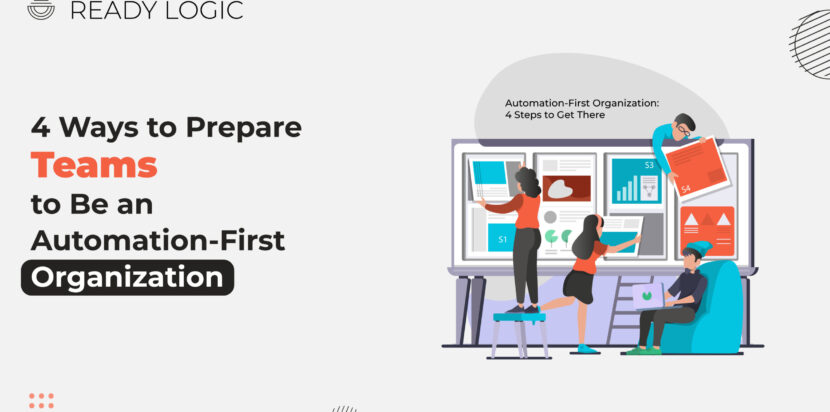 READY LOGIC

4 Ways to Prepare Teams to Be an Automation-First Organization

Automation-First Organization: 4 Steps to Get There

S1

S3

S4